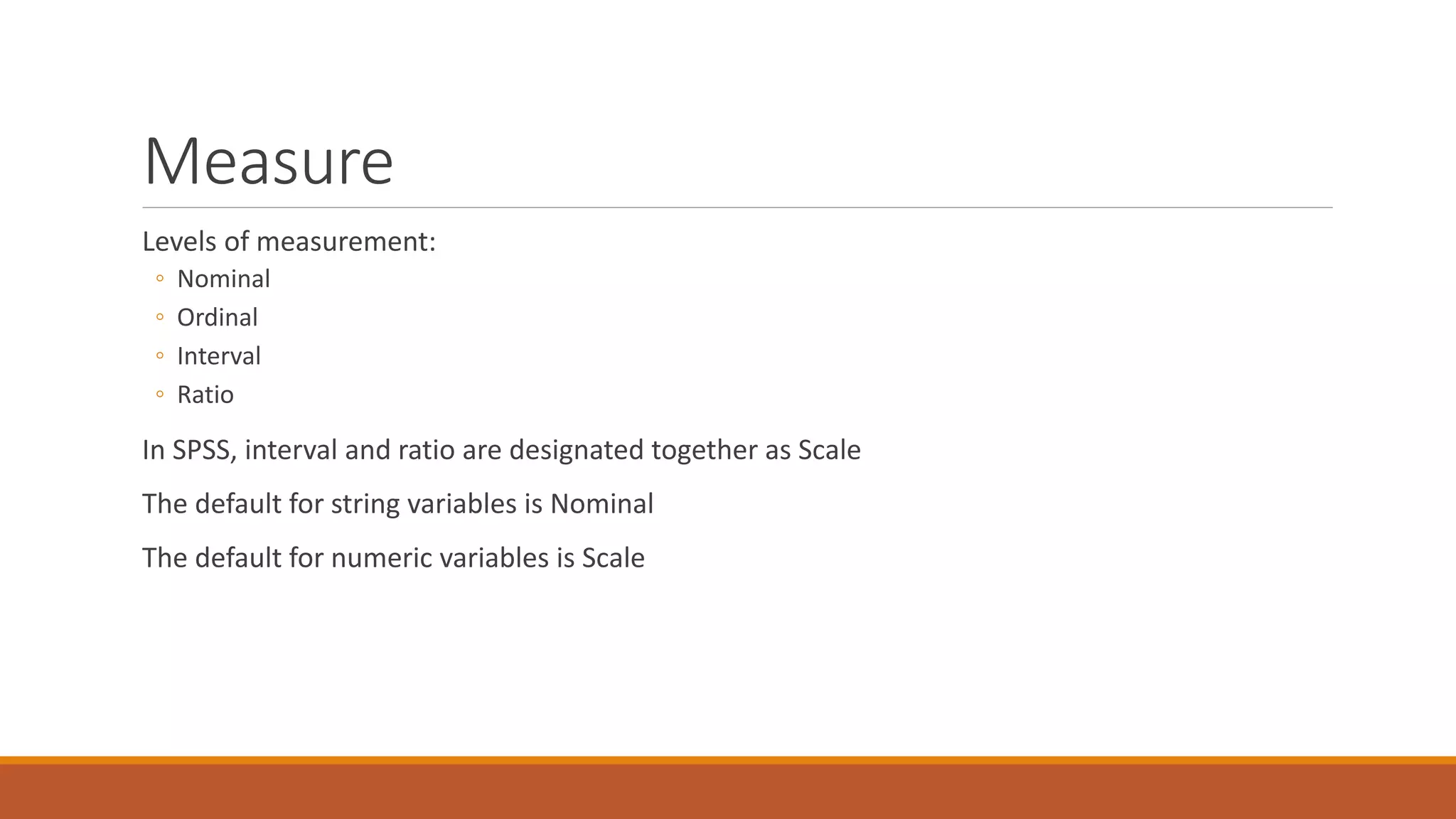 Measure

Levels of measurement:
◦ Nominal
◦ Ordinal
◦ Interval
◦ Ratio

In SPSS, interval and ratio are designated together as Scale

The default for string variables is Nominal

The default for numeric variables is Scale